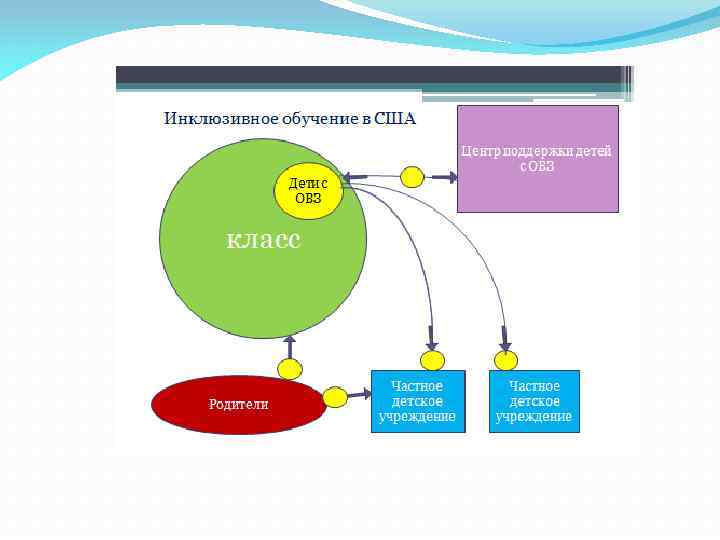 Инклюзивное обучение в США

Центр поддержки детей с ОВЗ

Дети с ОВЗ

класс

Родители

Частное детское учреждение

Частное детское учреждение